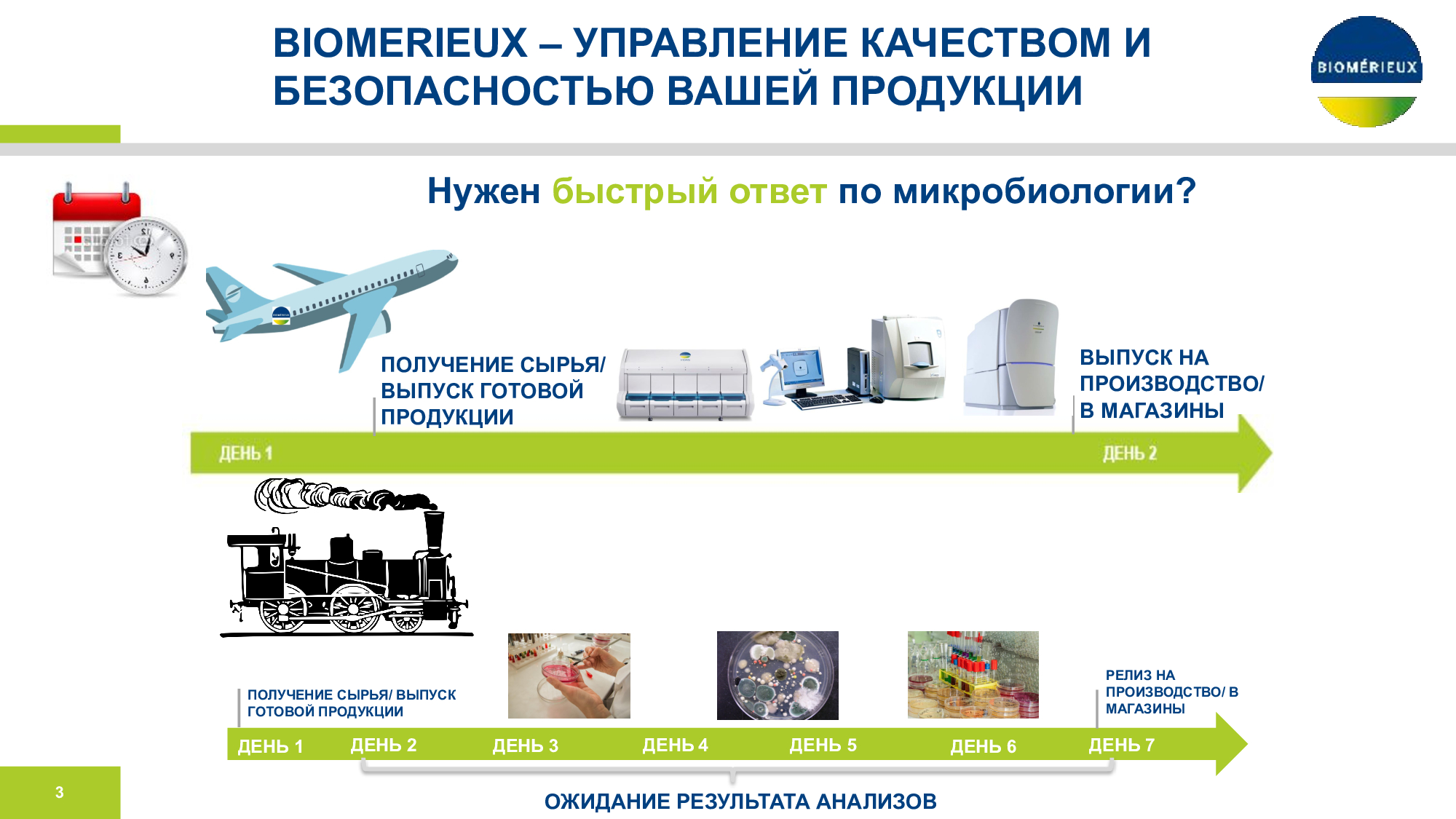 BIOMERIEUX – УПРАВЛЕНИЕ КАЧЕСТВОМ И БЕЗОПАСНОСТЬЮ ВАШЕЙ ПРОДУКЦИИ

BIOMÉRIEUX

Нужен быстрый ответ по микробиологии?

ПОЛУЧЕНИЕ СЫРЬЯ/ ВЫПУСК ГОТОВОЙ ПРОДУКЦИИ

ВЫПУСК НА ПРОИЗВОДСТВО/ В МАГАЗИНЫ

ДЕНЬ 1

ДЕНЬ 2

ПОЛУЧЕНИЕ СЫРЬЯ/ ВЫПУСК ГОТОВОЙ ПРОДУКЦИИ

РЕЛИЗ НА ПРОИЗВОДСТВО/ В МАГАЗИНЫ

ДЕНЬ 1 ДЕНЬ 2 ДЕНЬ 3 ДЕНЬ 4 ДЕНЬ 5 ДЕНЬ 6 ДЕНЬ 7

ОЖИДАНИЕ РЕЗУЛЬТАТА АНАЛИЗОВ

3